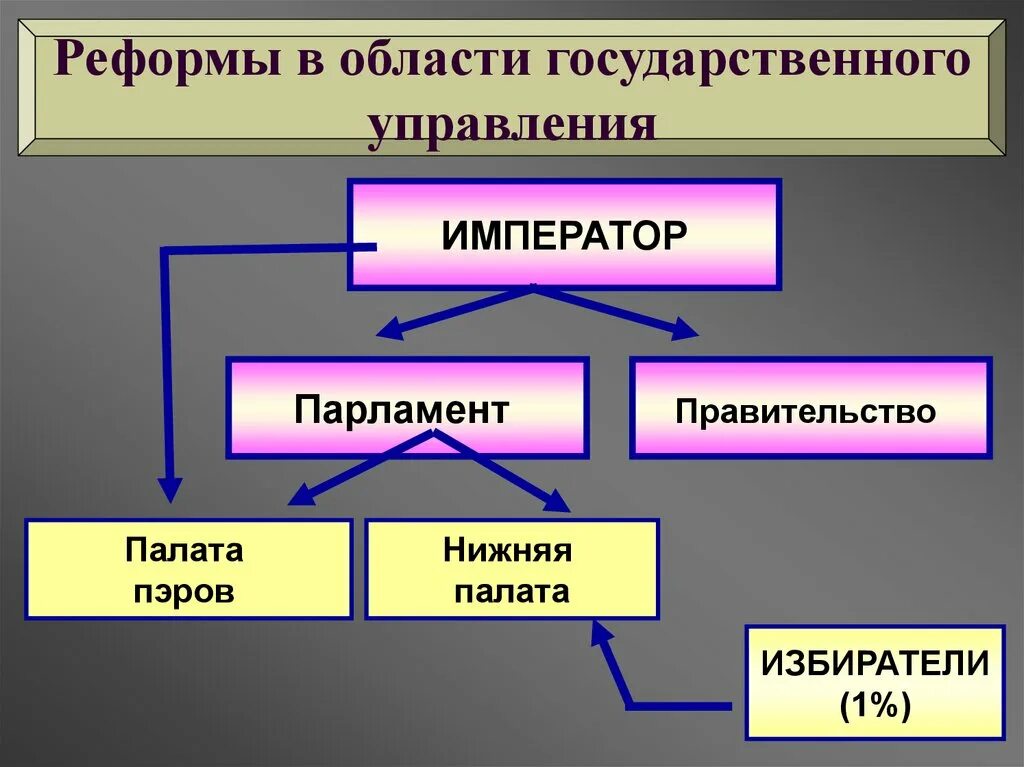 Реформы в области государственного управления

ИМПЕРАТОР

Парламент

Правительство

Палата пэров

Нижняя палата

ИЗБИРАТЕЛИ (1%)